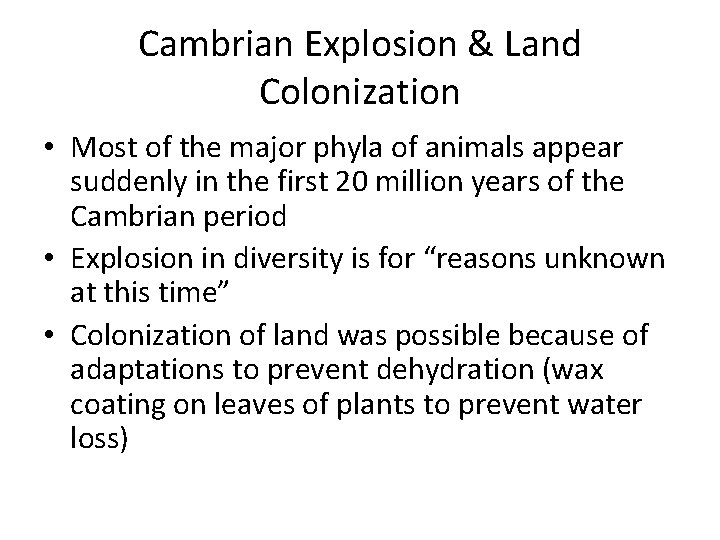 Cambrian Explosion & Land Colonization

• Most of the major phyla of animals appear suddenly in the first 20 million years of the Cambrian period
• Explosion in diversity is for “reasons unknown at this time”
• Colonization of land was possible because of adaptations to prevent dehydration (wax coating on leaves of plants to prevent water loss)